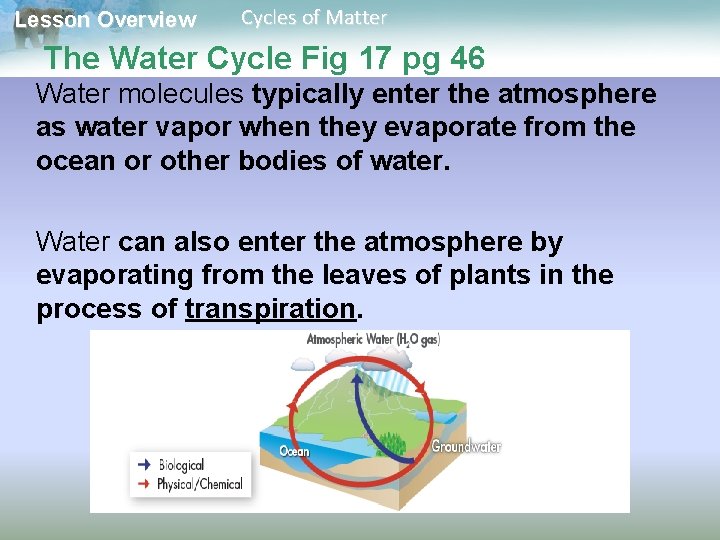 Lesson Overview Cycles of Matter

The Water Cycle Fig 17 pg 46

Water molecules typically enter the atmosphere as water vapor when they evaporate from the ocean or other bodies of water.

Water can also enter the atmosphere by evaporating from the leaves of plants in the process of transpiration.

Atmospheric Water ($H_2O$ gas)

Ocean

Groundwater

Biological

Physical/Chemical